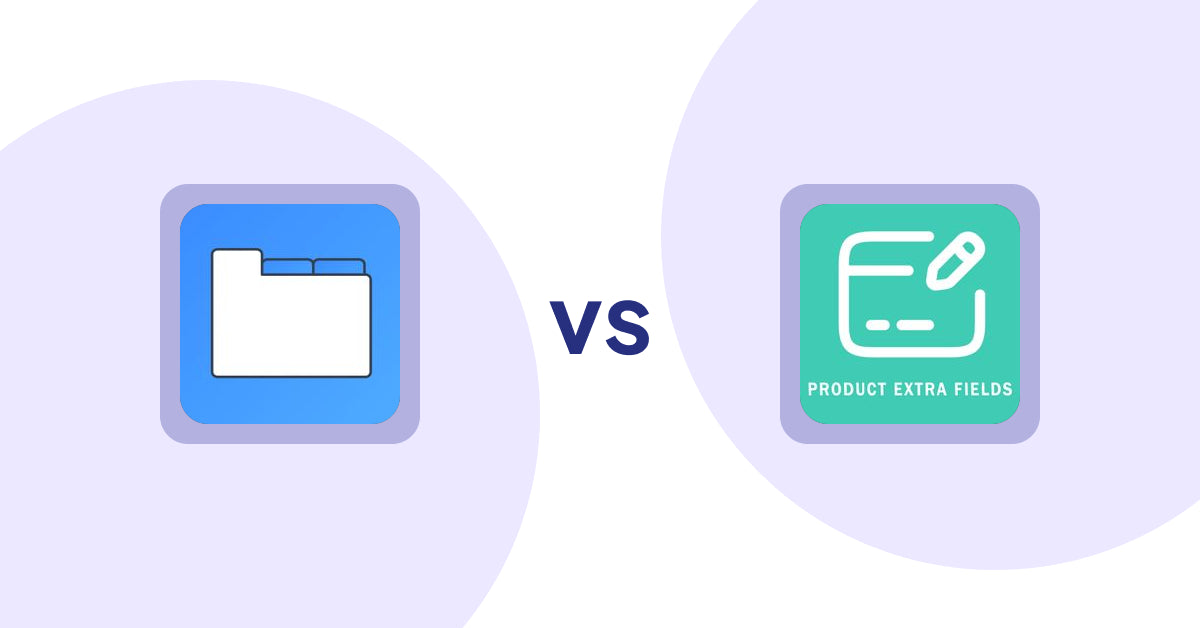 VS

PRODUCT EXTRA FIELDS